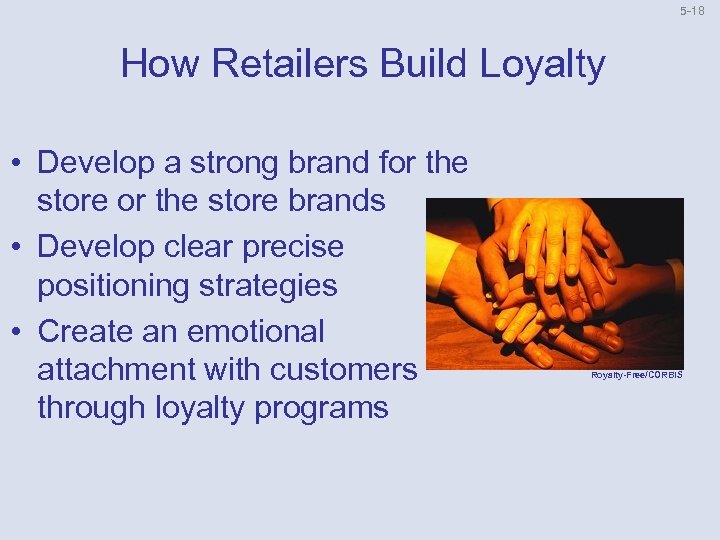 5-18

How Retailers Build Loyalty

• Develop a strong brand for the store or the store brands
• Develop clear precise positioning strategies
• Create an emotional attachment with customers through loyalty programs

Royalty-Free/CORBIS